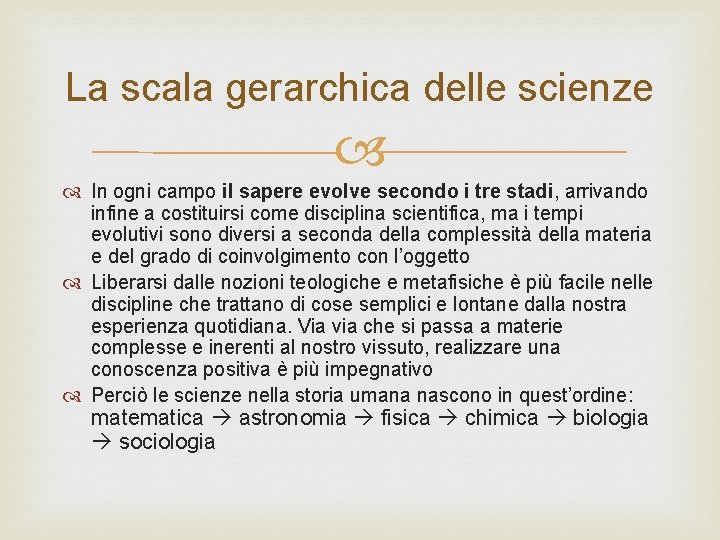 La scala gerarchica delle scienze

In ogni campo il sapere evolve secondo i tre stadi, arrivando infine a costituirsi come disciplina scientifica, ma i tempi evolutivi sono diversi a seconda della complessità della materia e del grado di coinvolgimento con l'oggetto

Liberarsi dalle nozioni teologiche e metafisiche è più facile nelle discipline che trattano di cose semplici e lontane dalla nostra esperienza quotidiana. Via via che si passa a materie complesse e inerenti al nostro vissuto, realizzare una conoscenza positiva è più impegnativo

Perciò le scienze nella storia umana nascono in quest'ordine: matematica → astronomia → fisica → chimica → biologia → sociologia